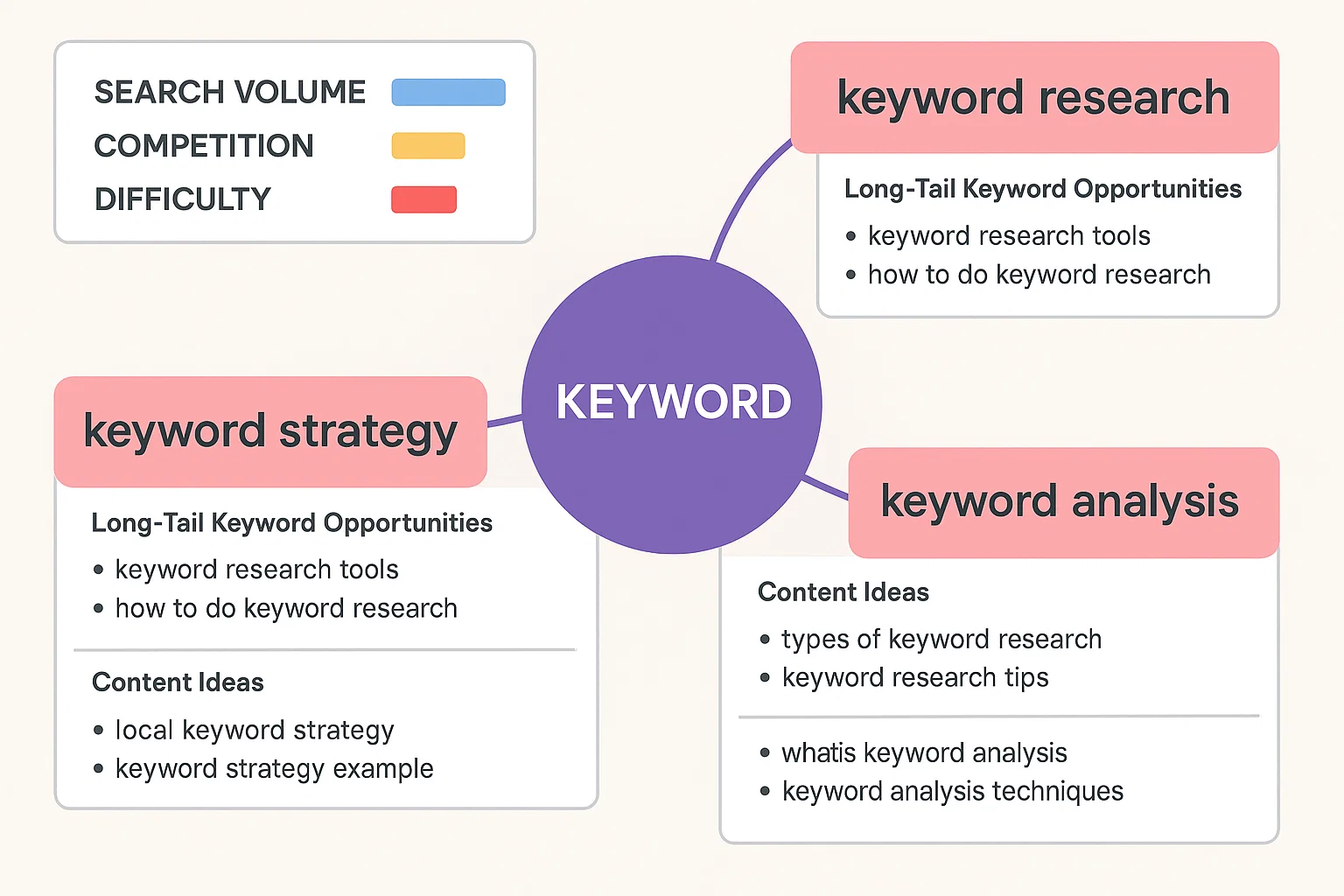 SEARCH VOLUME
COMPETITION
DIFFICULTY

keyword research

Long-Tail Keyword Opportunities
• keyword research tools
• how to do keyword research

KEYWORD

keyword strategy

Long-Tail Keyword Opportunities
• keyword research tools
• how to do keyword research

Content Ideas
• local keyword strategy
• keyword strategy example

keyword analysis

Content Ideas
• types of keyword research
• keyword research tips

• whatis keyword analysis
• keyword analysis techniques